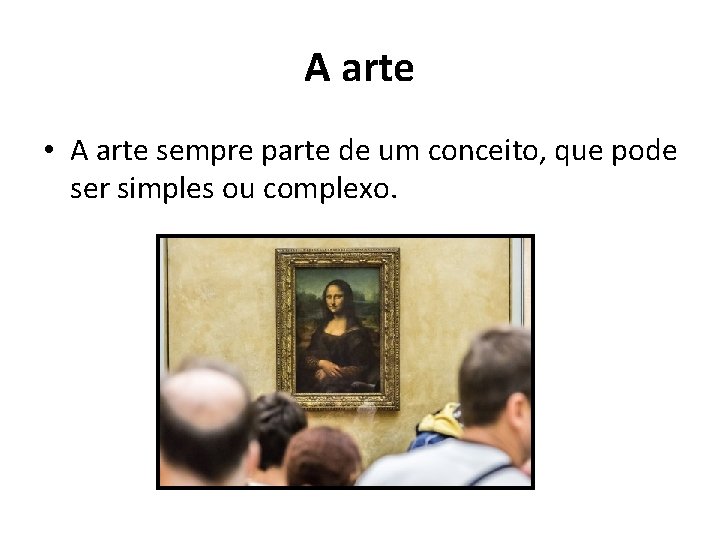 A arte

• A arte sempre parte de um conceito, que pode ser simples ou complexo.